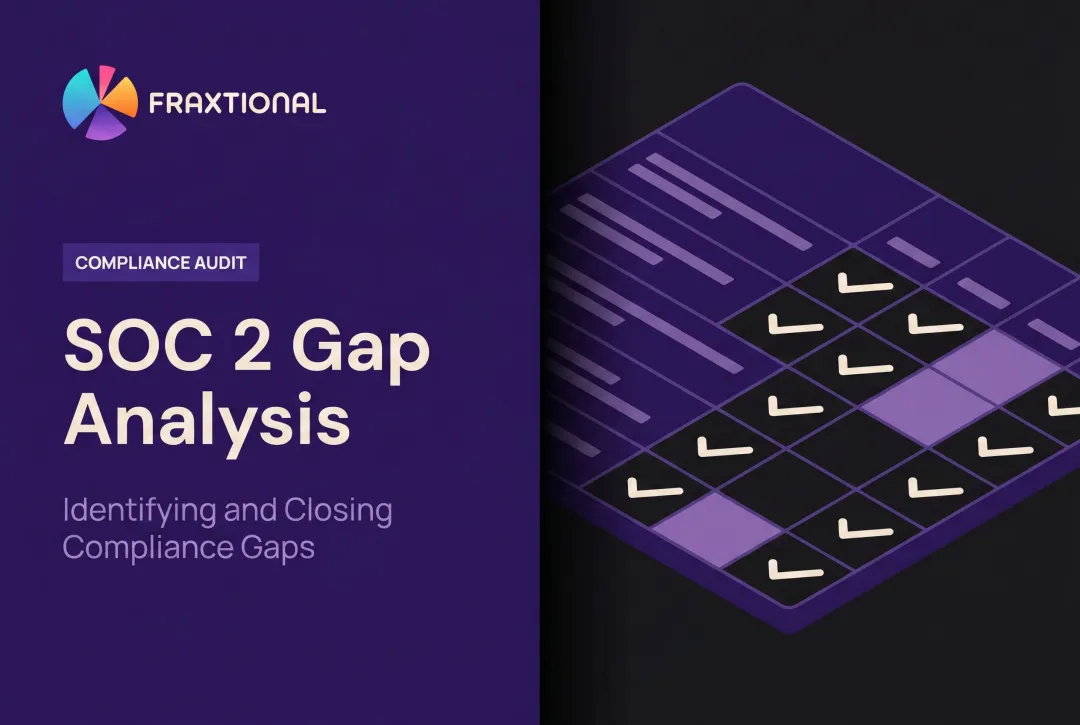 FRAXTIONAL

COMPLIANCE AUDIT

SOC 2 Gap Analysis

Identifying and Closing Compliance Gaps